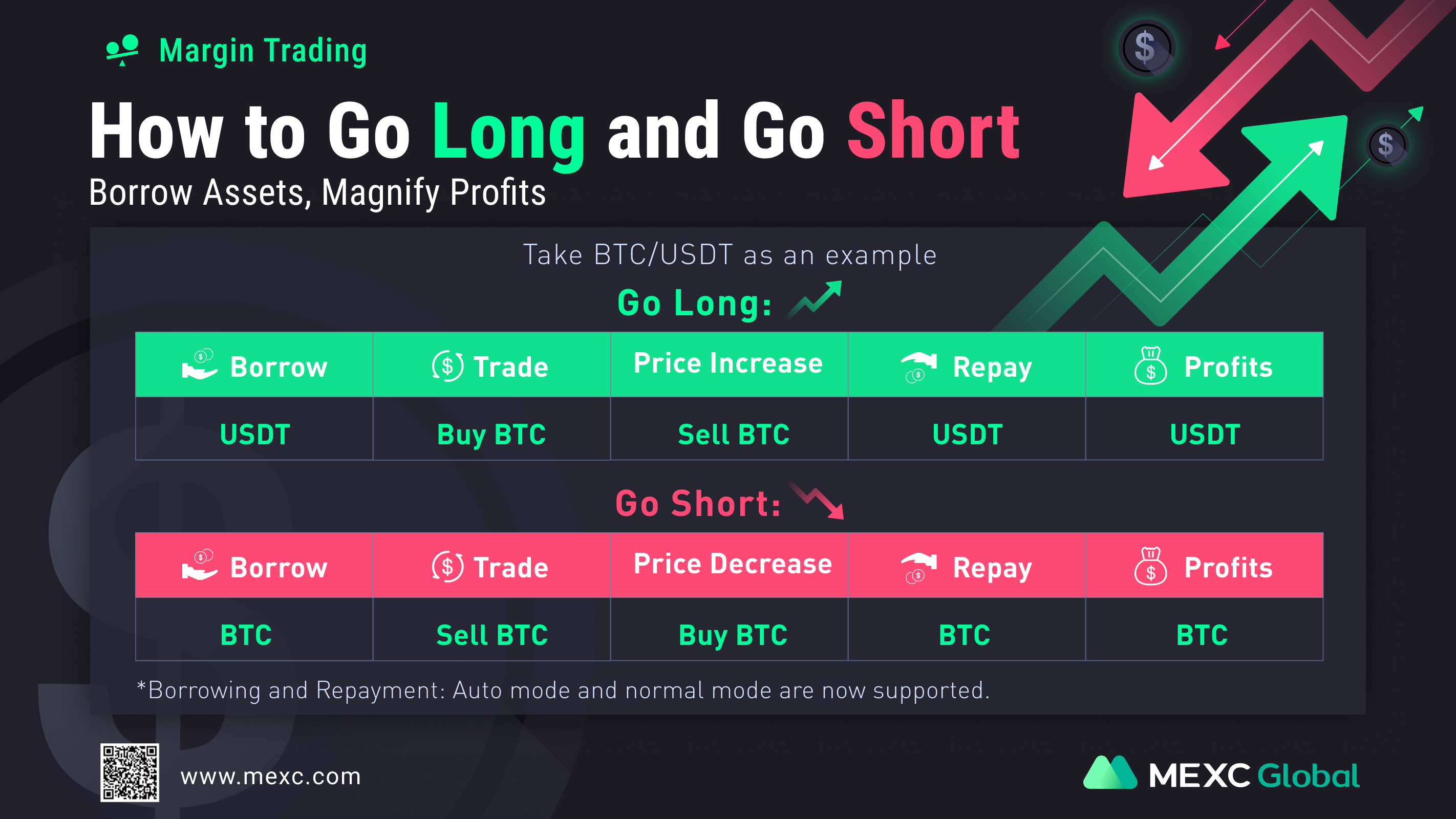 Margin Trading

How to Go Long and Go Short

Borrow Assets, Magnify Profits

Take BTC/USDT as an example

Go Long:

| Borrow | Trade | Price Increase | Repay | Profits |
|---|---|---|---|---|
| USDT | Buy BTC | Sell BTC | USDT | USDT |

Go Short:

| Borrow | Trade | Price Decrease | Repay | Profits |
|---|---|---|---|---|
| BTC | Sell BTC | Buy BTC | BTC | BTC |

*Borrowing and Repayment: Auto mode and normal mode are now supported.

www.mexc.com

MEXC Global